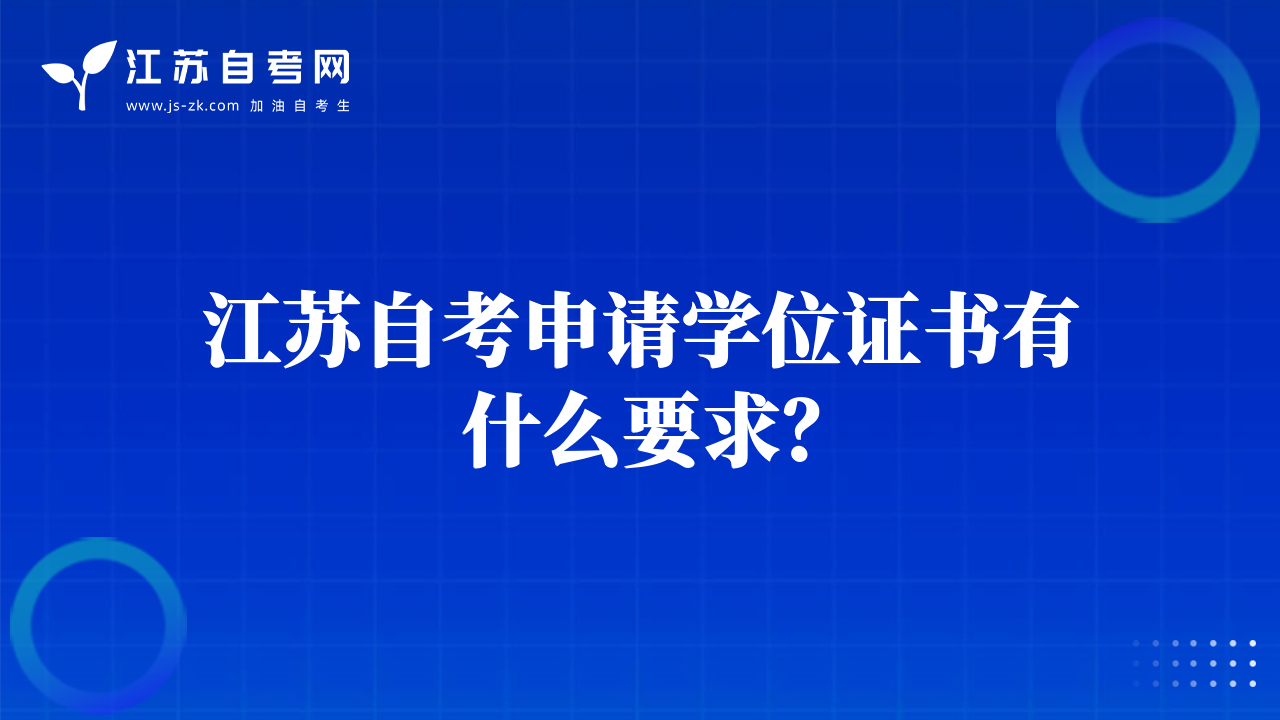 江苏自考网
www.js-zk.com 加油自考生

江苏自考申请学位证书有什么要求?